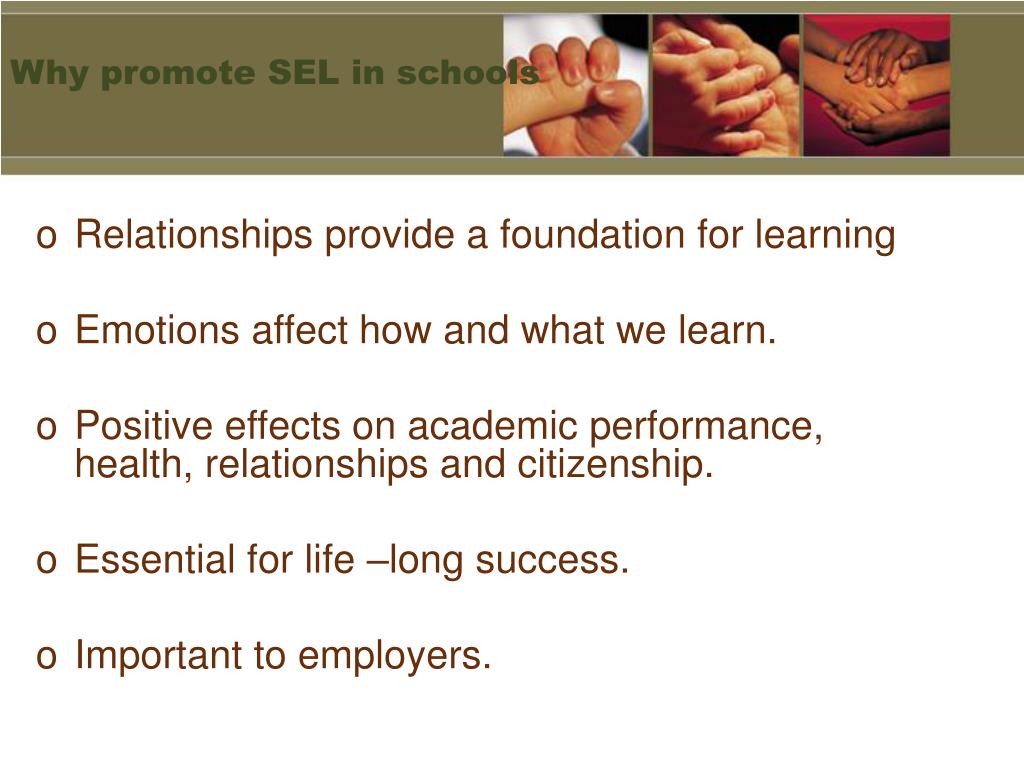 Why promote SEL in schools

o Relationships provide a foundation for learning

o Emotions affect how and what we learn.

o Positive effects on academic performance, health, relationships and citizenship.

o Essential for life –long success.

o Important to employers.